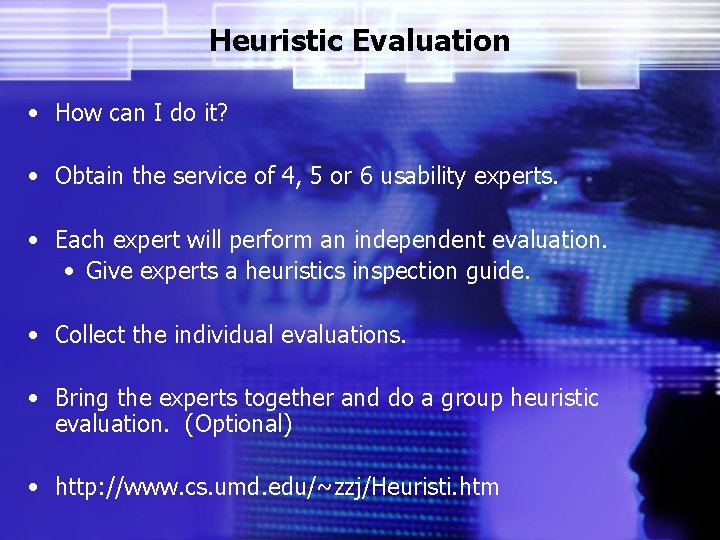 Heuristic Evaluation

• How can I do it?

• Obtain the service of 4, 5 or 6 usability experts.

• Each expert will perform an independent evaluation.
• Give experts a heuristics inspection guide.

• Collect the individual evaluations.

• Bring the experts together and do a group heuristic evaluation. (Optional)

• http://www.cs.umd.edu/~zzj/Heuristi.htm